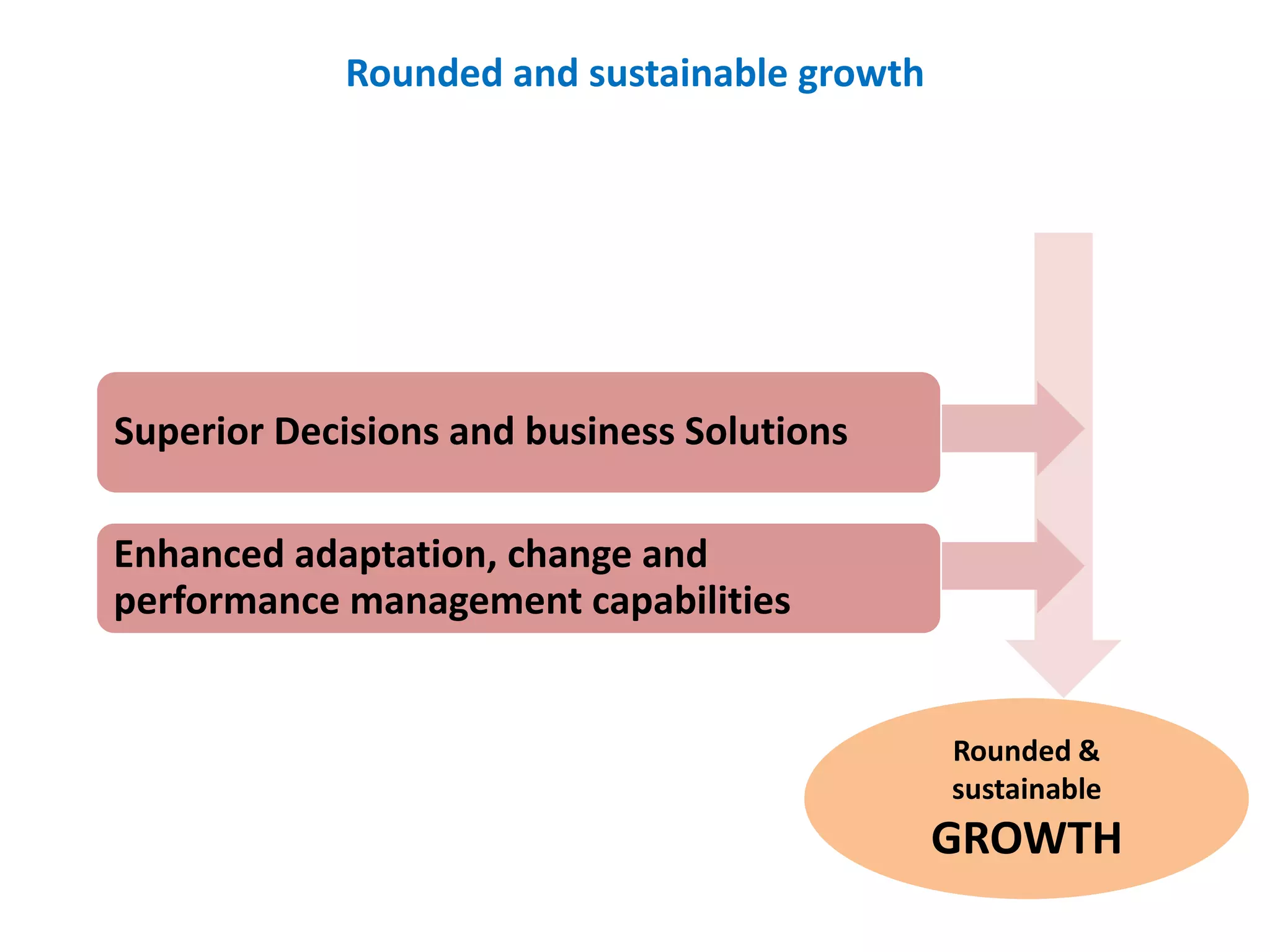 Rounded and sustainable growth

Superior Decisions and business Solutions

Enhanced adaptation, change and performance management capabilities

Rounded & sustainable GROWTH